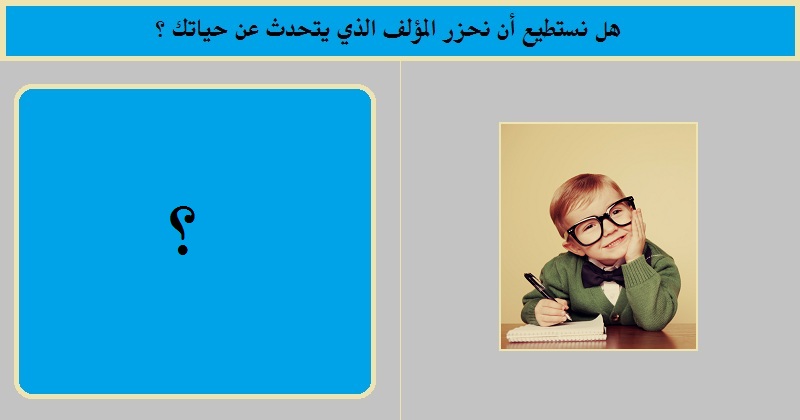 هل نستطيع أن نحزر المؤلف الذي يتحدث عن حياتك ؟

؟